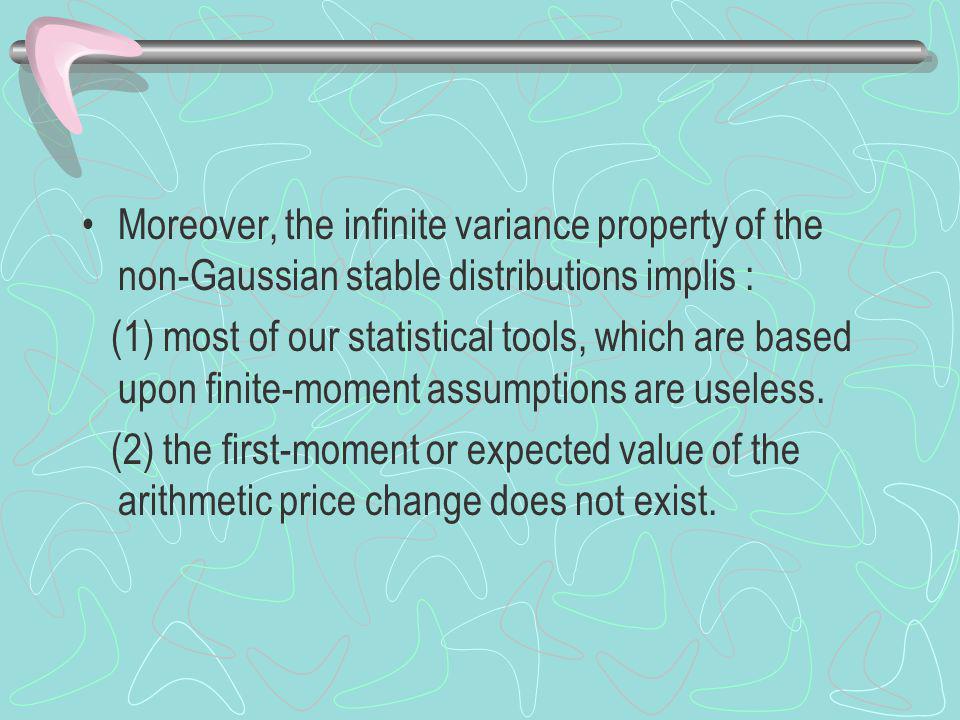 • Moreover, the infinite variance property of the non-Gaussian stable distributions implis :

(1) most of our statistical tools, which are based upon finite-moment assumptions are useless.

(2) the first-moment or expected value of the arithmetic price change does not exist.